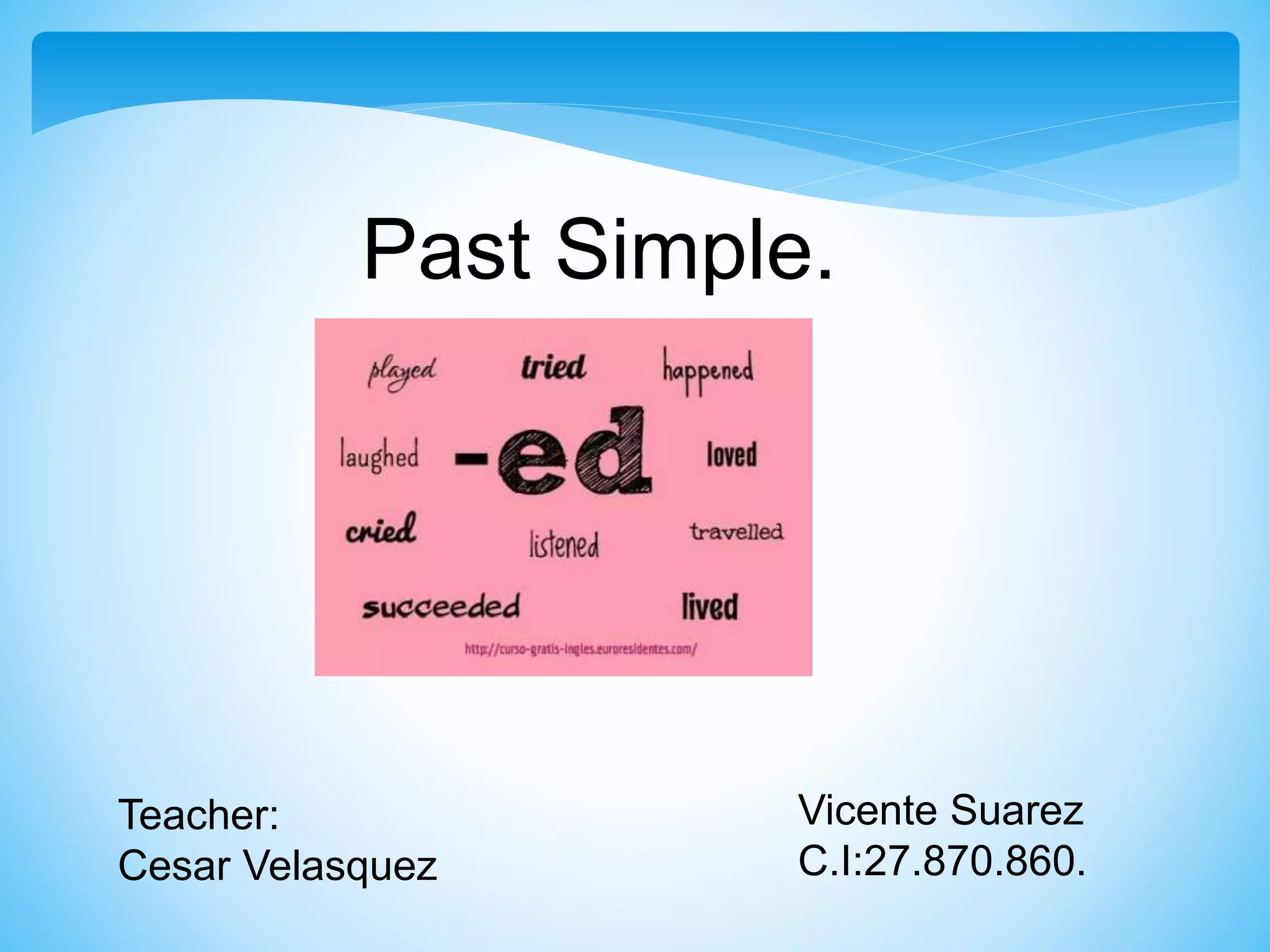 Past Simple.

played tried happened

laughed -ed loved

cried listened travelled

succeeded lived

http://curso-gratis-ingles.euroresidentes.com/

Teacher:
Cesar Velasquez

Vicente Suarez
C.I:27.870.860.